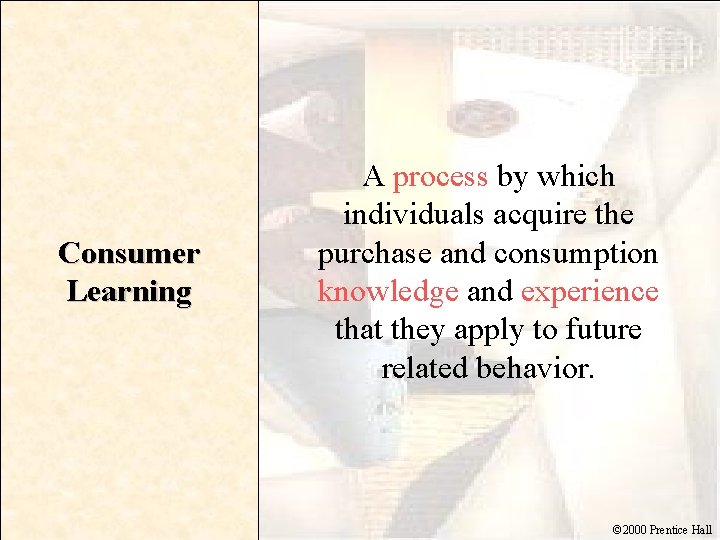 Consumer Learning

A process by which individuals acquire the purchase and consumption knowledge and experience that they apply to future related behavior.

©2000 Prentice Hall